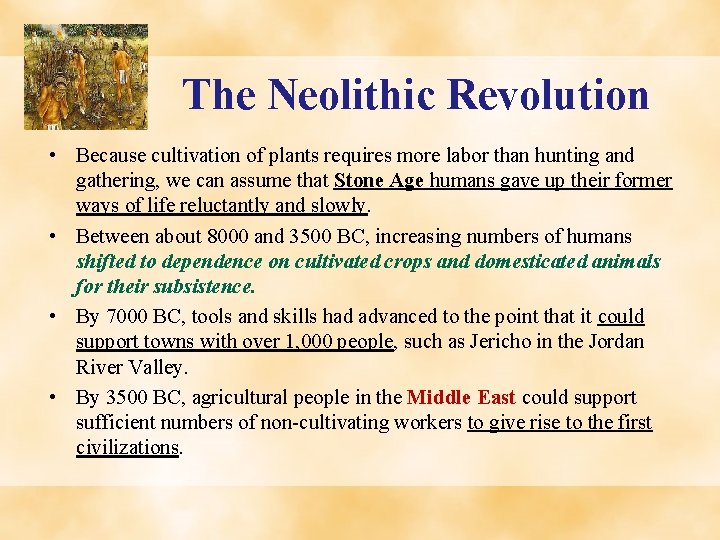 The Neolithic Revolution

• Because cultivation of plants requires more labor than hunting and gathering, we can assume that Stone Age humans gave up their former ways of life reluctantly and slowly.

• Between about 8000 and 3500 BC, increasing numbers of humans shifted to dependence on cultivated crops and domesticated animals for their subsistence.

• By 7000 BC, tools and skills had advanced to the point that it could support towns with over 1,000 people, such as Jericho in the Jordan River Valley.

• By 3500 BC, agricultural people in the Middle East could support sufficient numbers of non-cultivating workers to give rise to the first civilizations.